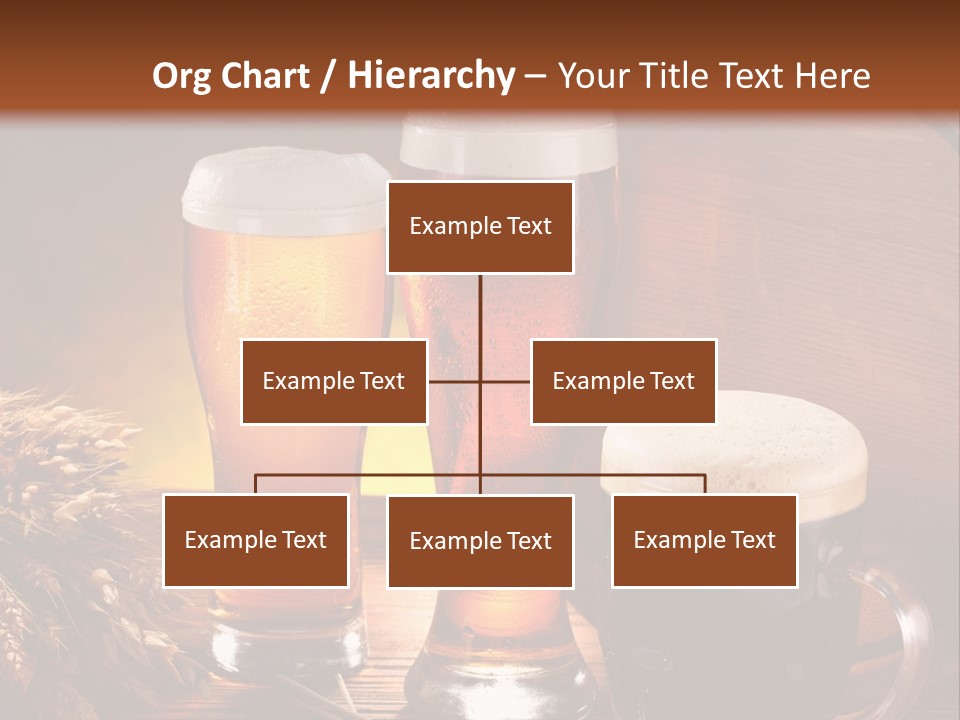 Org Chart / Hierarchy – Your Title Text Here

Example Text

Example Text

Example Text

Example Text

Example Text

Example Text